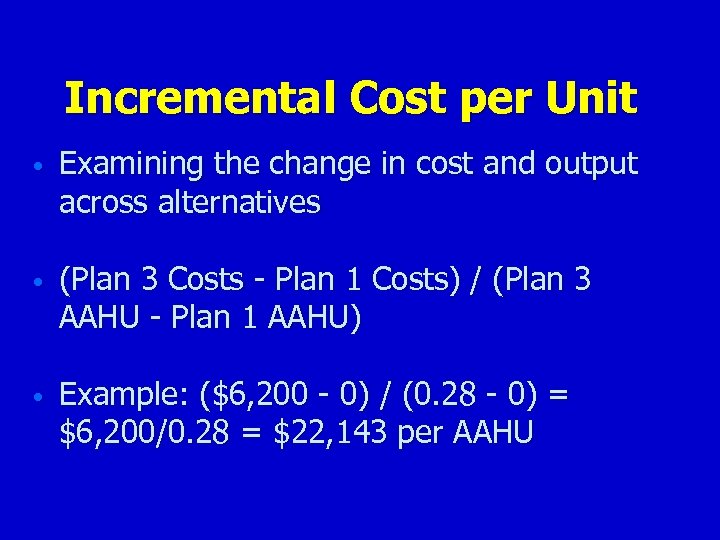 Incremental Cost per Unit

• Examining the change in cost and output across alternatives

• (Plan 3 Costs - Plan 1 Costs) / (Plan 3 AAHU - Plan 1 AAHU)

• Example: (\$6,200 - 0) / (0.28 - 0) = \$6,200/0.28 = \$22,143 per AAHU